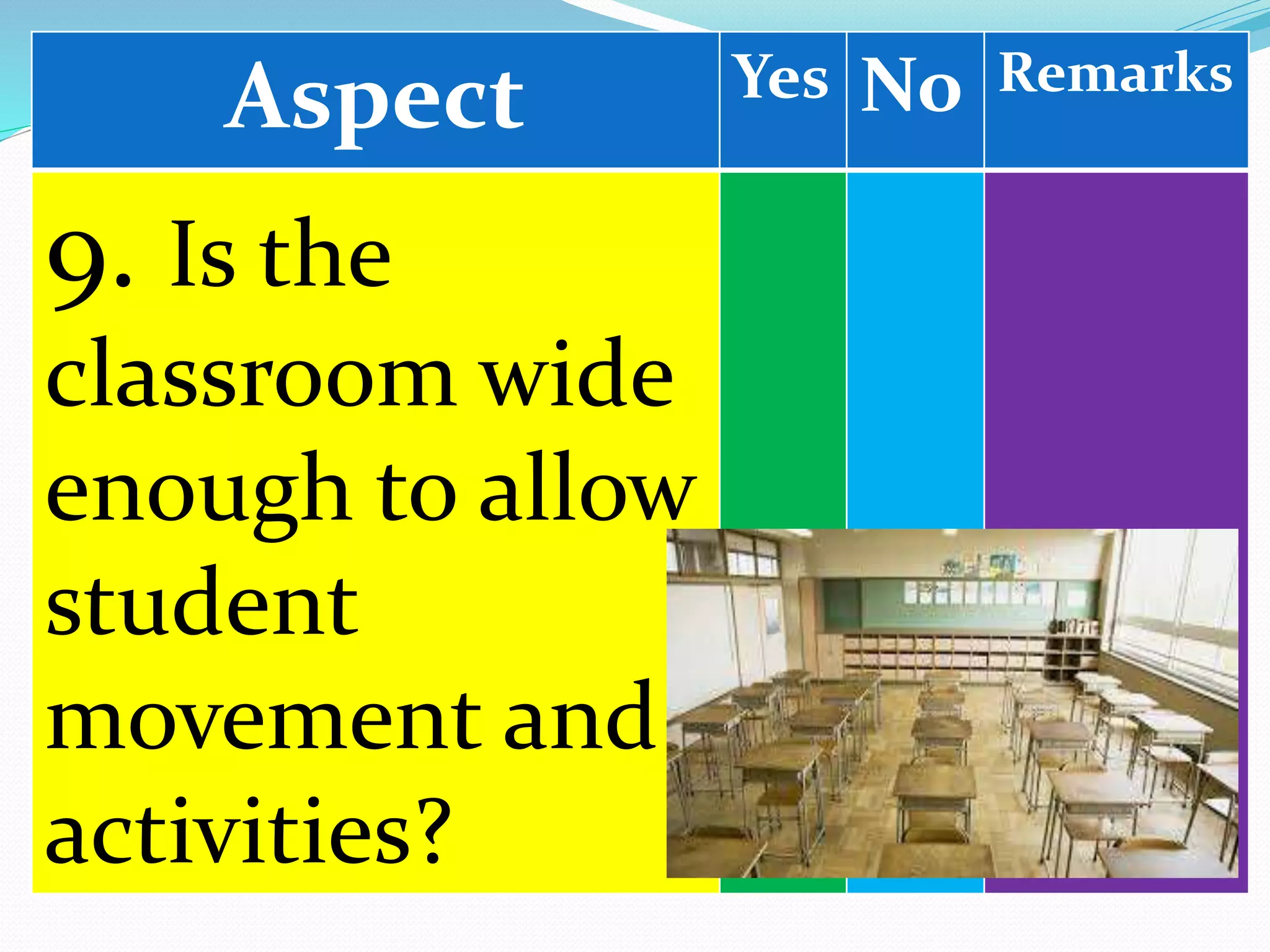 | Aspect | Yes | No | Remarks |
|---|---|---|---|
| 9. Is the classroom wide enough to allow student movement and activities? | | | |